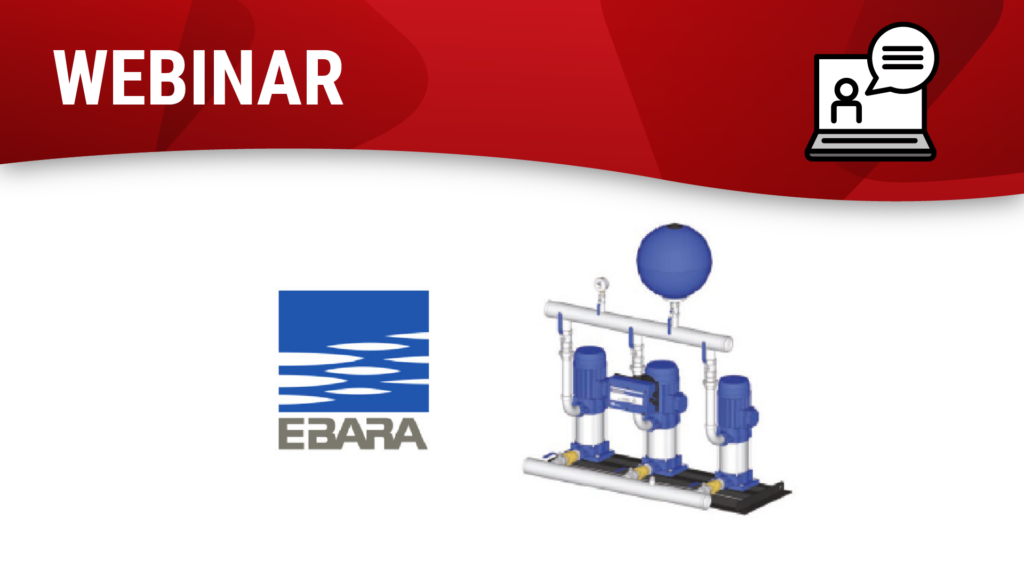 WEBINAR

EBARA